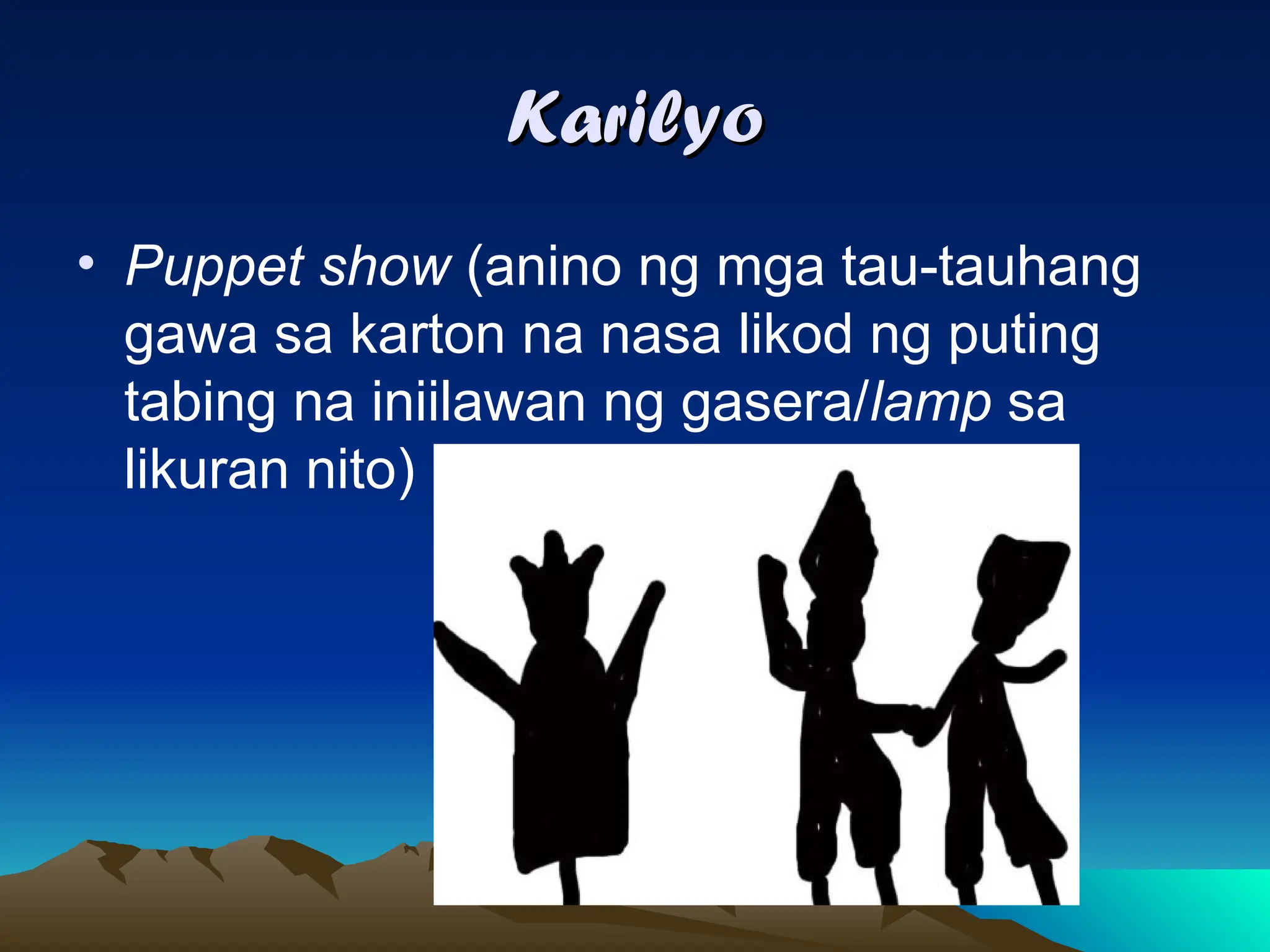 Karilyo

• Puppet show (anino ng mga tau-tauhang gawa sa karton na nasa likod ng puting tabing na iniilawan ng gasera/lamp sa likuran nito)